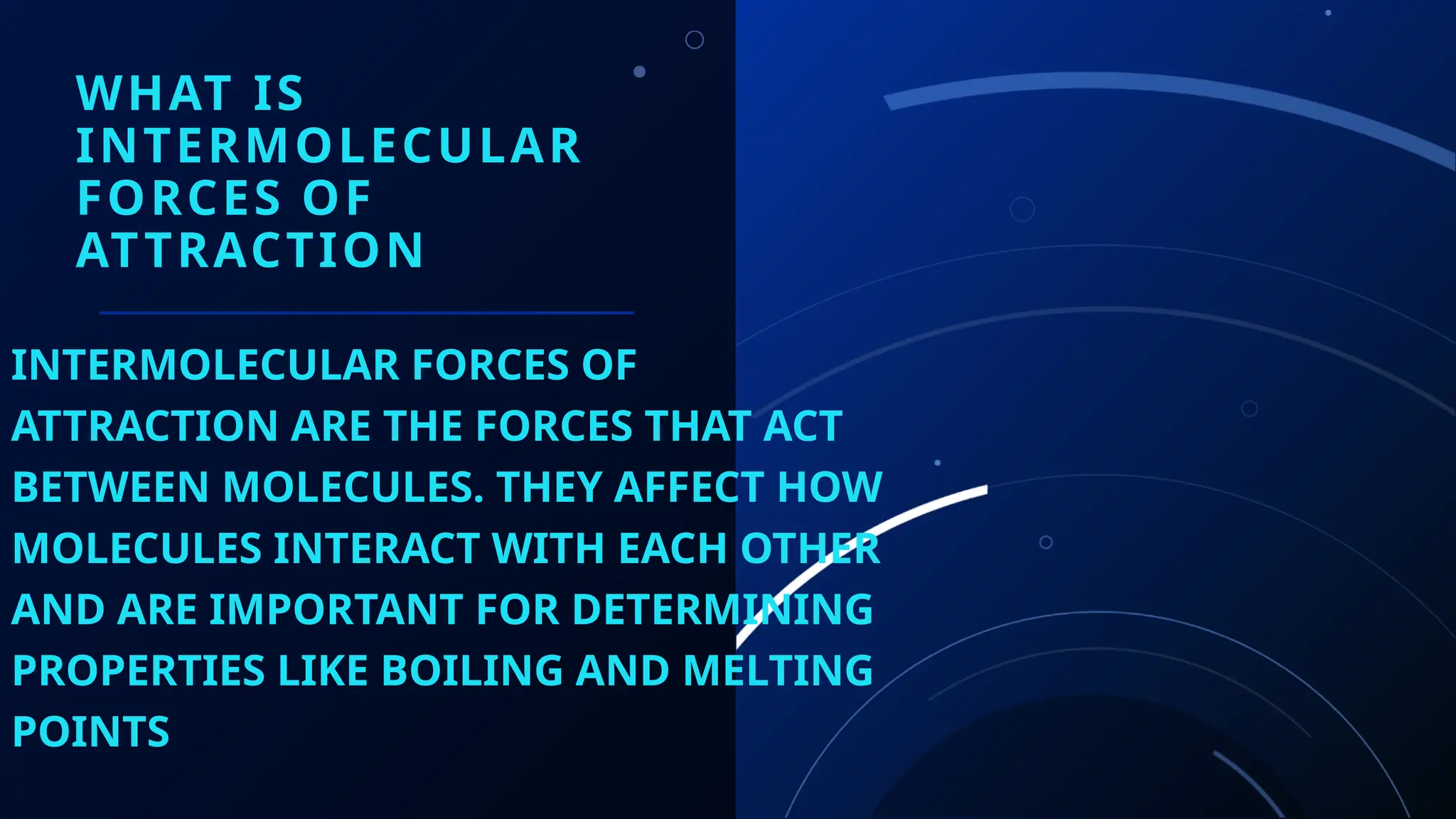 WHAT IS INTERMOLECULAR FORCES OF ATTRACTION

INTERMOLECULAR FORCES OF ATTRACTION ARE THE FORCES THAT ACT BETWEEN MOLECULES. THEY AFFECT HOW MOLECULES INTERACT WITH EACH OTHER AND ARE IMPORTANT FOR DETERMINING PROPERTIES LIKE BOILING AND MELTING POINTS